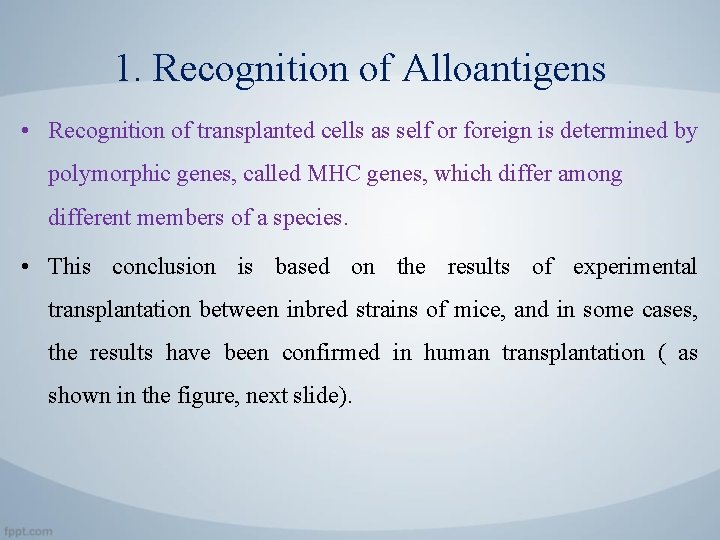 1. Recognition of Alloantigens

• Recognition of transplanted cells as self or foreign is determined by polymorphic genes, called MHC genes, which differ among different members of a species.

• This conclusion is based on the results of experimental transplantation between inbred strains of mice, and in some cases, the results have been confirmed in human transplantation ( as shown in the figure, next slide).

fppt.com